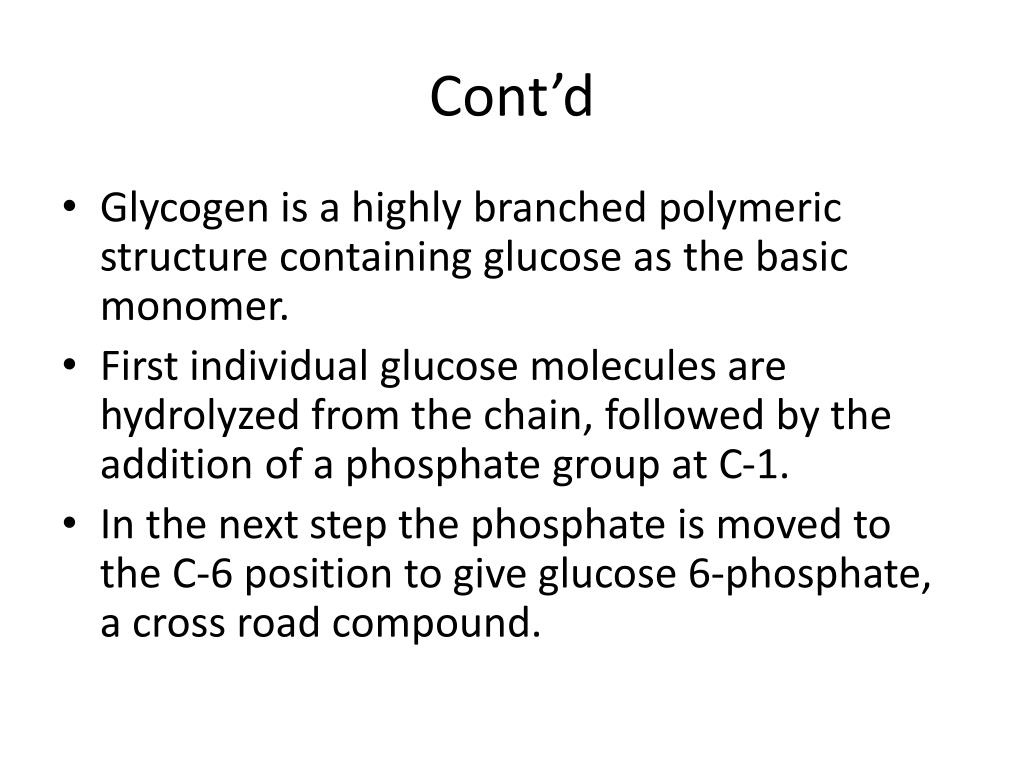 Cont’d

• Glycogen is a highly branched polymeric structure containing glucose as the basic monomer.
• First individual glucose molecules are hydrolyzed from the chain, followed by the addition of a phosphate group at C-1.
• In the next step the phosphate is moved to the C-6 position to give glucose 6-phosphate, a cross road compound.